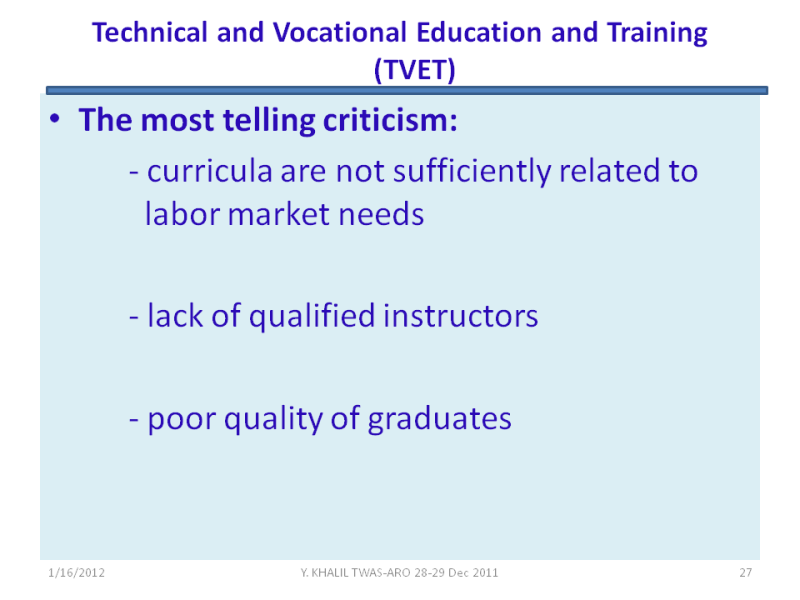 Technical and Vocational Education and Training (TVET)

• The most telling criticism:

- curricula are not sufficiently related to labor market needs

- lack of qualified instructors

- poor quality of graduates

1/16/2012

Y. KHALIL TWAS-ARO 28-29 Dec 2011

27